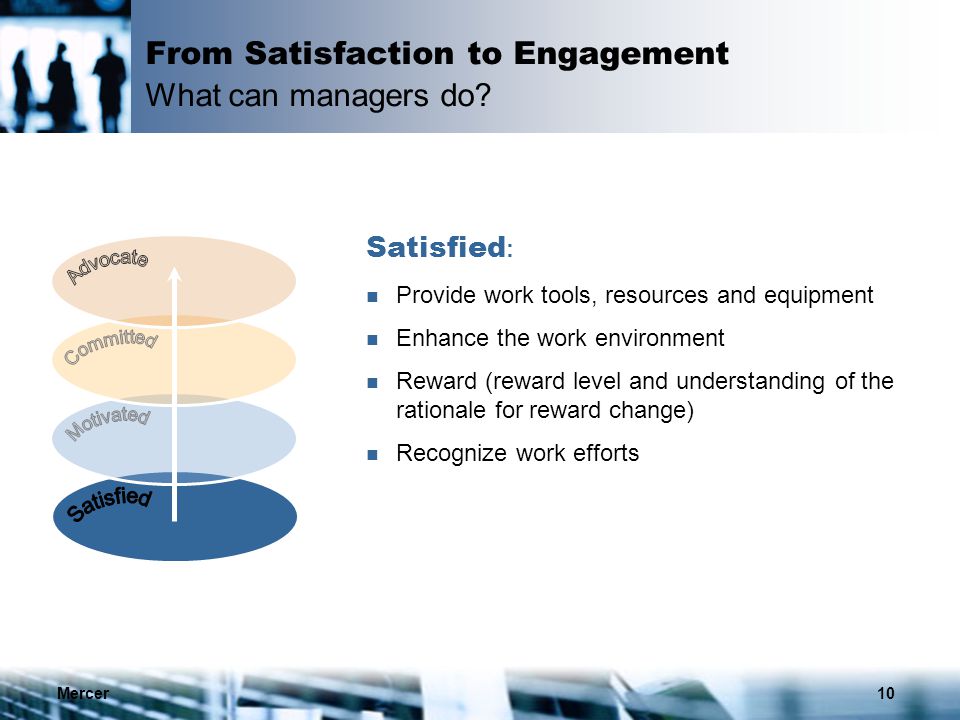 From Satisfaction to Engagement
What can managers do?

Advocate
Committed
Motivated
Satisfied

Satisfied:

Provide work tools, resources and equipment

Enhance the work environment

Reward (reward level and understanding of the rationale for reward change)

Recognize work efforts

Mercer

10